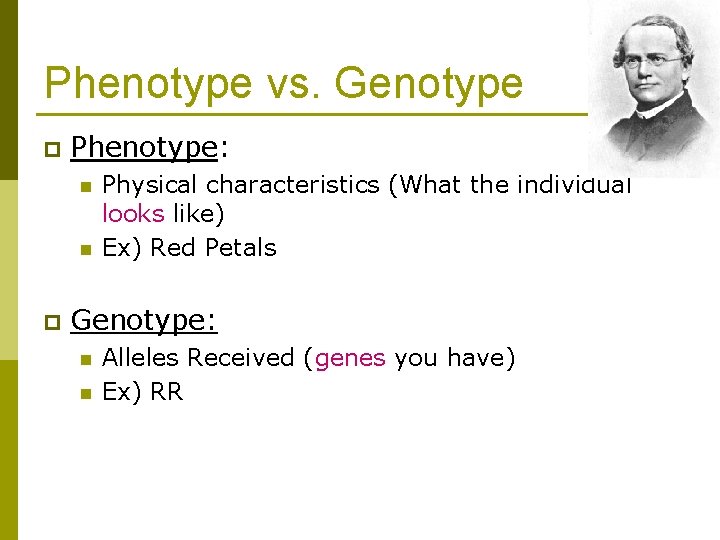 Phenotype vs. Genotype

Phenotype:

Physical characteristics (What the individual looks like)

Ex) Red Petals

Genotype:

Alleles Received (genes you have)

Ex) RR